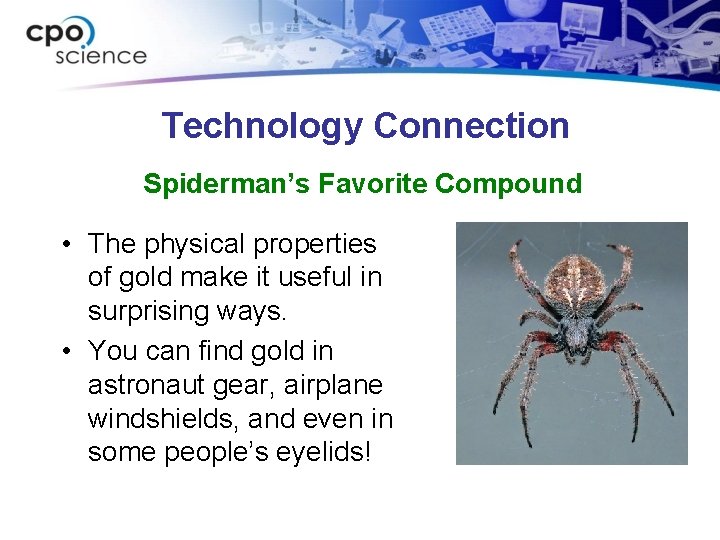 cpo science

Technology Connection

Spiderman's Favorite Compound

• The physical properties of gold make it useful in surprising ways.

• You can find gold in astronaut gear, airplane windshields, and even in some people's eyelids!